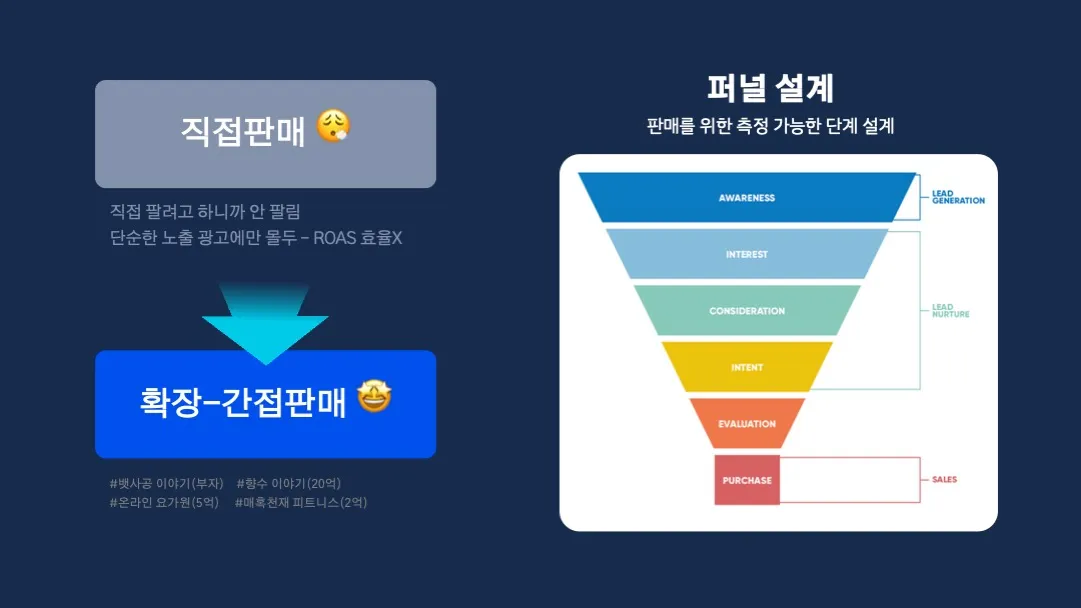 직접판매 😮‍💨

직접 팔려고 하니까 안 팔림
단순한 노출 광고에만 몰두 – ROAS 효율X

확장–간접판매 🤩

#뱃사공 이야기(부자) #향수 이야기(20억)
#온라인 요가원(5억) #매혹천재 피트니스(2억)

퍼널 설계

판매를 위한 측정 가능한 단계 설계

AWARENESS

INTEREST

CONSIDERATION

INTENT

EVALUATION

PURCHASE

LEAD GENERATION

LEAD NURTURE

SALES